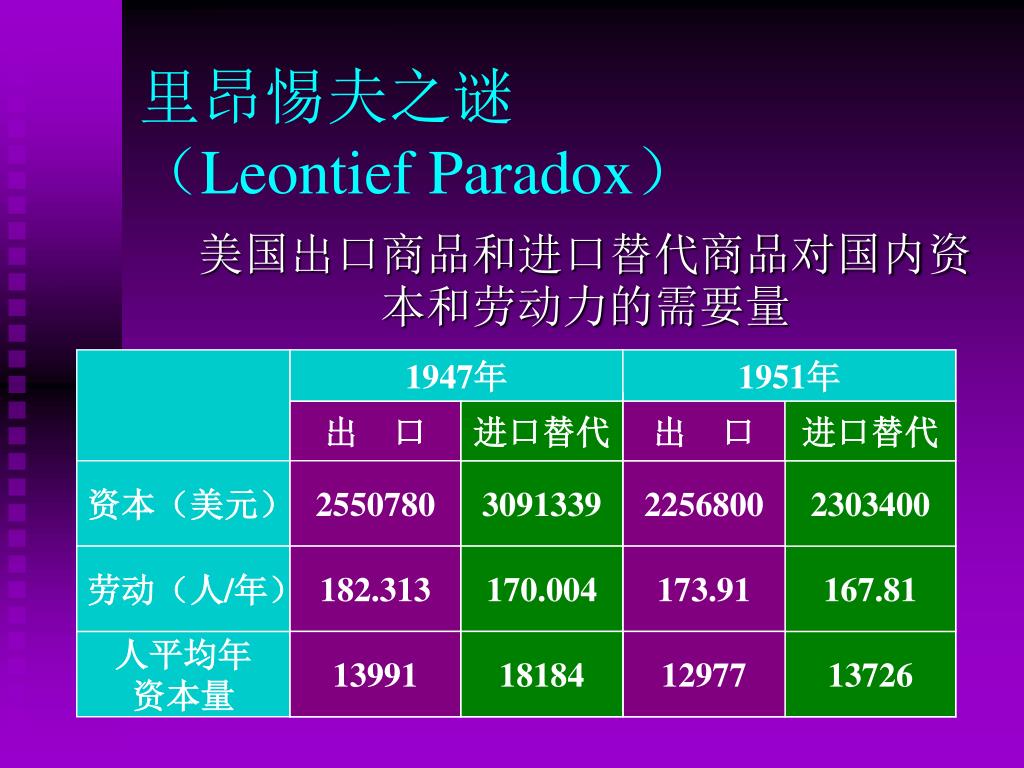 里昂惕夫之谜
（Leontief Paradox）

美国出口商品和进口替代商品对国内资本和劳动力的需要量

| | 1947年 | | 1951年 | |
|---|---|---|---|---|
| | 出　口 | 进口替代 | 出　口 | 进口替代 |
| 资本（美元） | 2550780 | 3091339 | 2256800 | 2303400 |
| 劳动（人/年） | 182.313 | 170.004 | 173.91 | 167.81 |
| 人平均年资本量 | 13991 | 18184 | 12977 | 13726 |